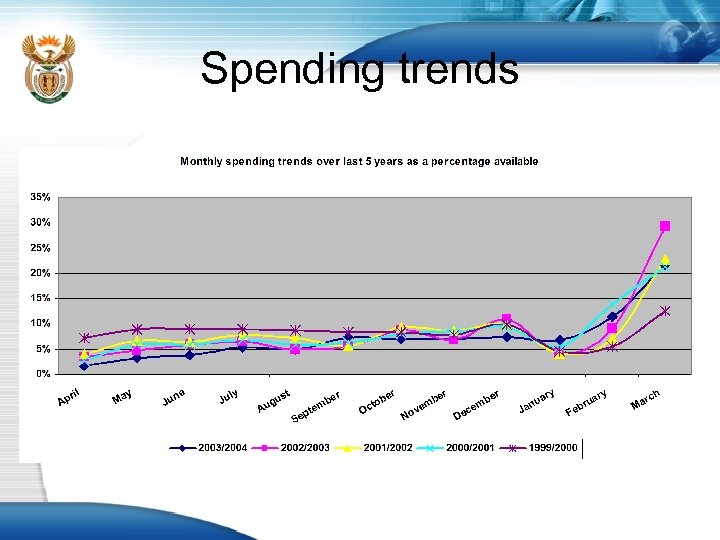 Spending trends

Monthly spending trends over last 5 years as a percentage available

35%
30%
25%
20%
15%
10%
5%
0%

April
May
June
July
August
September
October
November
December
January
February
March

2003/2004
2002/2003
2001/2002
2000/2001
1999/2000